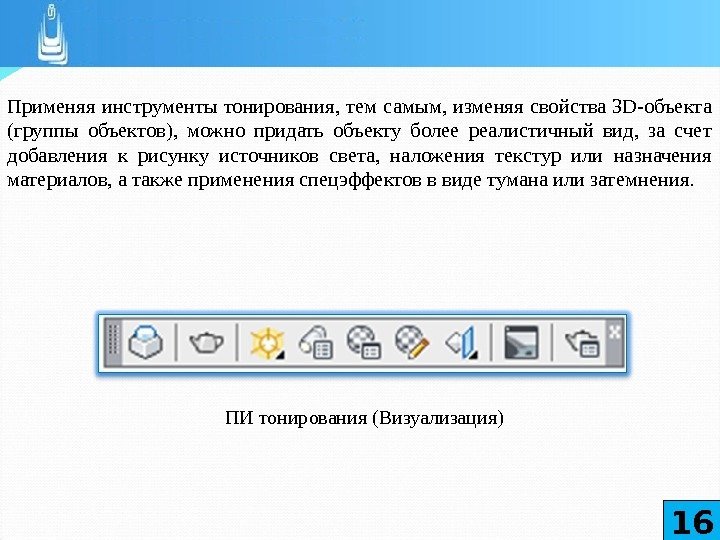 Применяя инструменты тонирования, тем самым, изменяя свойства 3D-объекта (группы объектов), можно придать объекту более реалистичный вид, за счет добавления к рисунку источников света, наложения текстур или назначения материалов, а также применения спецэффектов в виде тумана или затемнения.

ПИ тонирования (Визуализация)

16